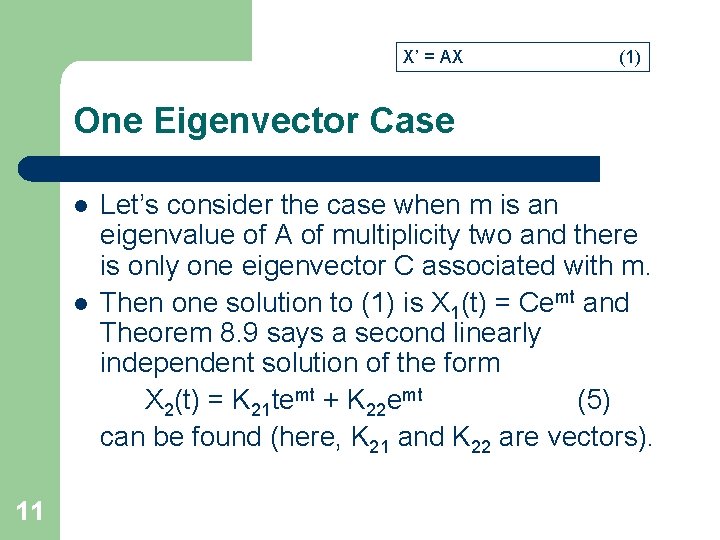 $X' = AX$ (1)

One Eigenvector Case

- Let's consider the case when m is an eigenvalue of A of multiplicity two and there is only one eigenvector C associated with m.
- Then one solution to (1) is $X_1(t) = Ce^{mt}$ and Theorem 8.9 says a second linearly independent solution of the form
$X_2(t) = K_{21}te^{mt} + K_{22}e^{mt}$ (5)
can be found (here, $K_{21}$ and $K_{22}$ are vectors).

11